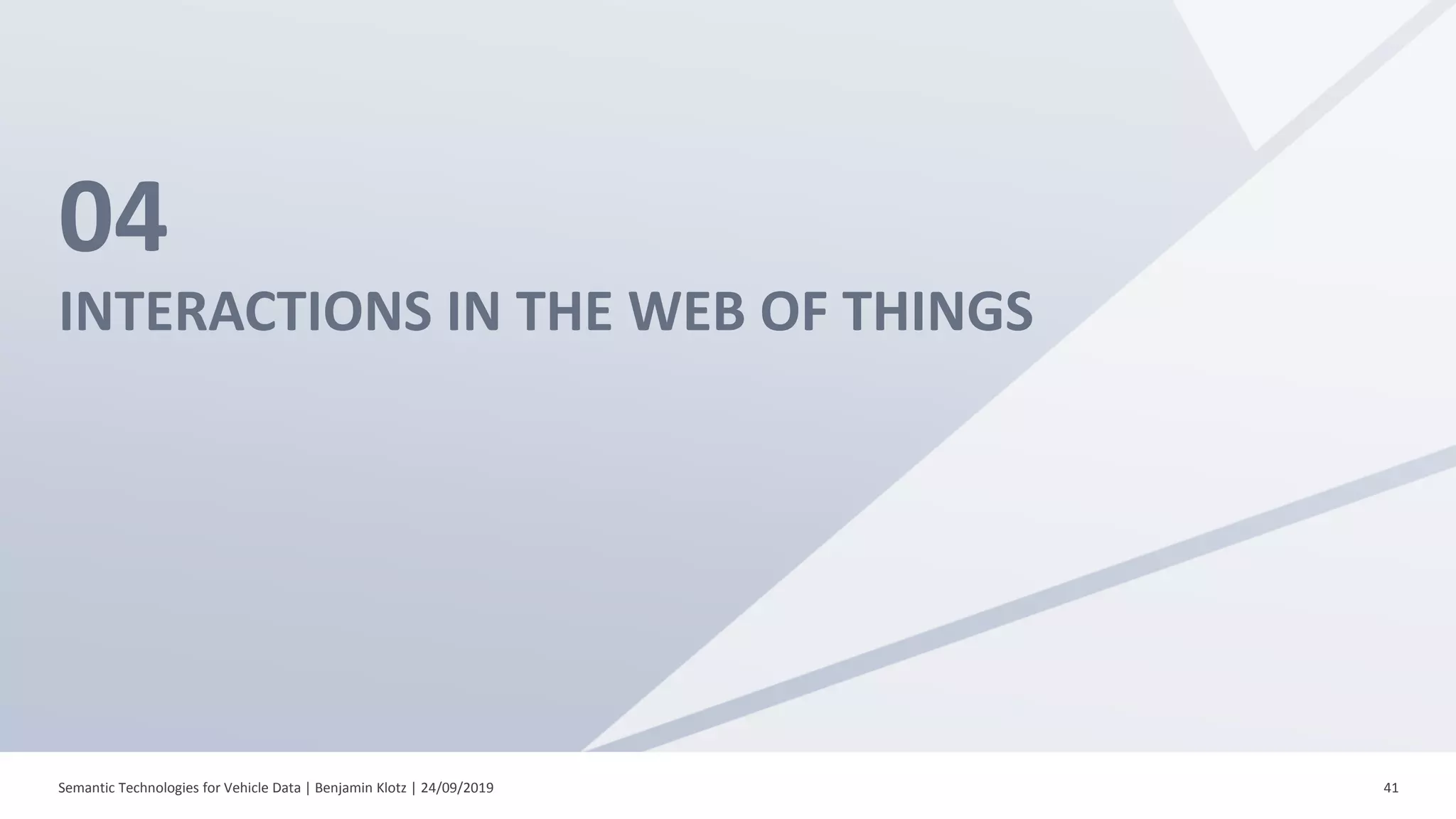 04

INTERACTIONS IN THE WEB OF THINGS

Semantic Technologies for Vehicle Data | Benjamin Klotz | 24/09/2019

41